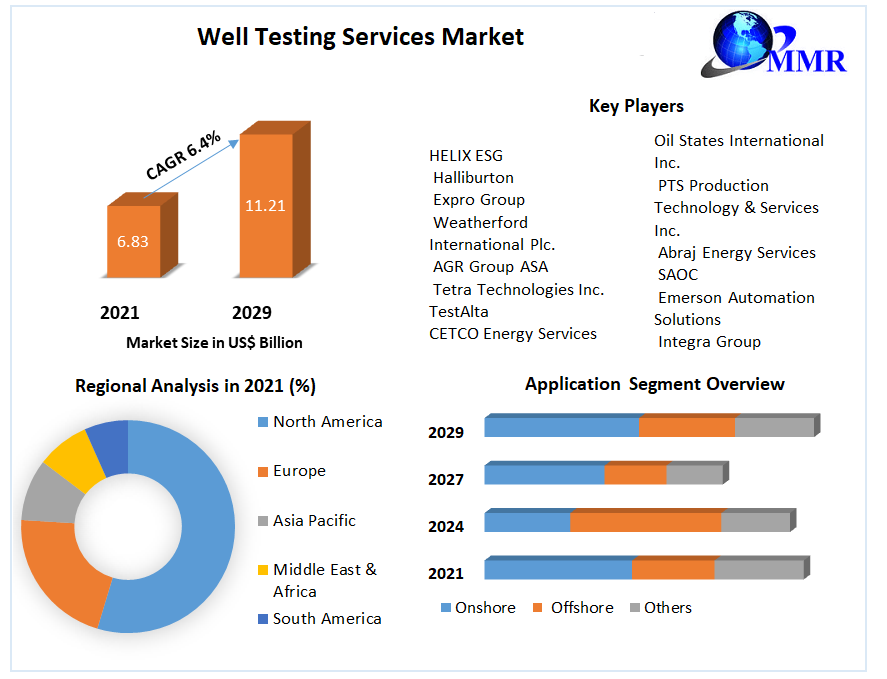 Well Testing Services Market

MMR

CAGR 6.4%

6.83

11.21

2021

2029

Market Size in US$ Billion

Key Players

HELIX ESG
Halliburton
Expro Group
Weatherford International Plc.
AGR Group ASA
Tetra Technologies Inc.
TestAlta
CETCO Energy Services

Oil States International Inc.
PTS Production Technology & Services Inc.
Abraj Energy Services SAOC
Emerson Automation Solutions
Integra Group

Regional Analysis in 2021 (%)

North America

Europe

Asia Pacific

Middle East & Africa

South America

Application Segment Overview

2029

2027

2024

2021

Onshore Offshore Others